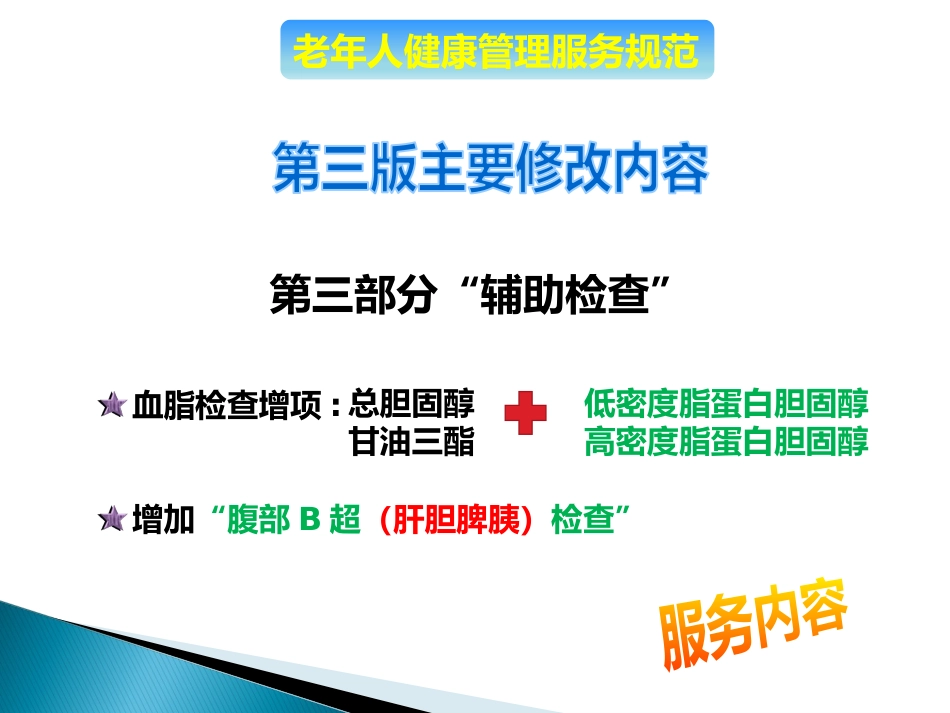 老年人健康管理服务规范

第三版主要修改内容

第三部分“辅助检查”

血脂检查增项：总胆固醇
甘油三酯

低密度脂蛋白胆固醇
高密度脂蛋白胆固醇

增加“腹部 B 超（肝胆脾胰）检查”

服务内容